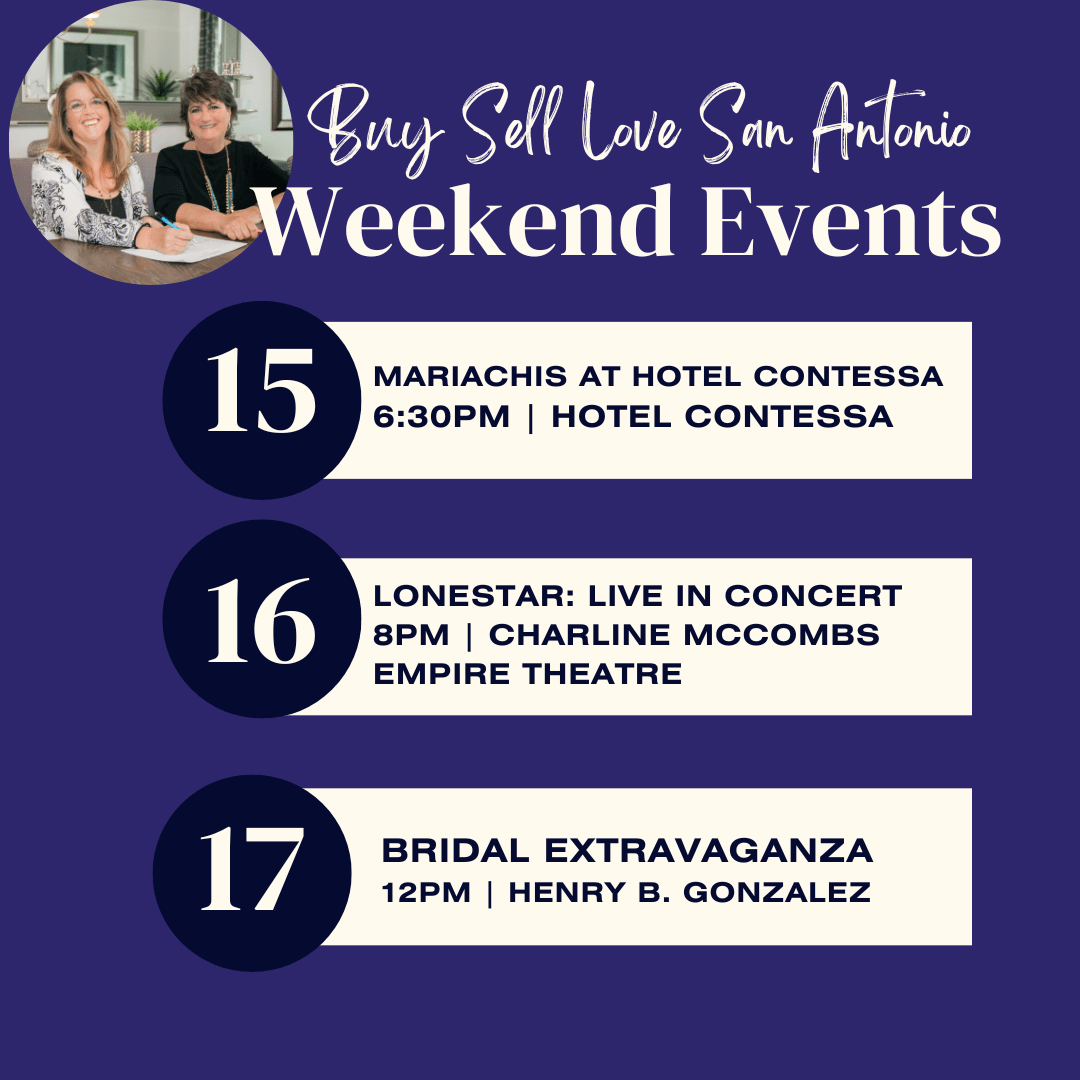 Buy Sell Love San Antonio
Weekend Events

15
MARIACHIS AT HOTEL CONTESSA
6:30PM | HOTEL CONTESSA

16
LONESTAR: LIVE IN CONCERT
8PM | CHARLINE MCCOMBS EMPIRE THEATRE

17
BRIDAL EXTRAVAGANZA
12PM | HENRY B. GONZALEZ